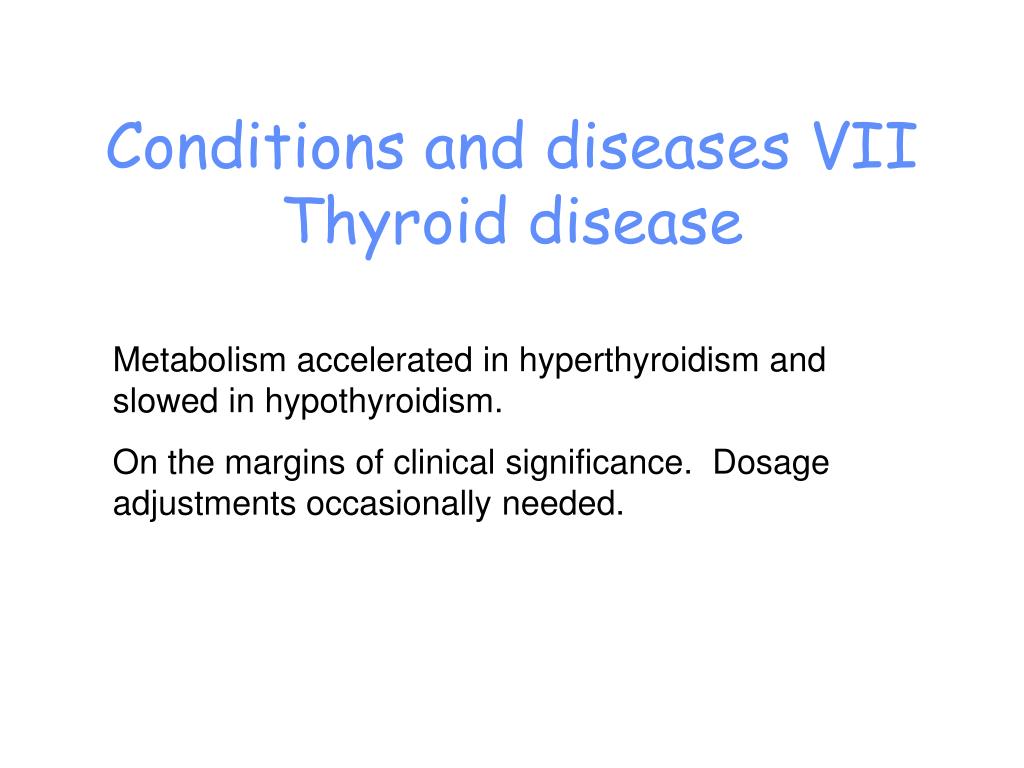 Conditions and diseases VII
Thyroid disease

Metabolism accelerated in hyperthyroidism and slowed in hypothyroidism.

On the margins of clinical significance.  Dosage adjustments occasionally needed.